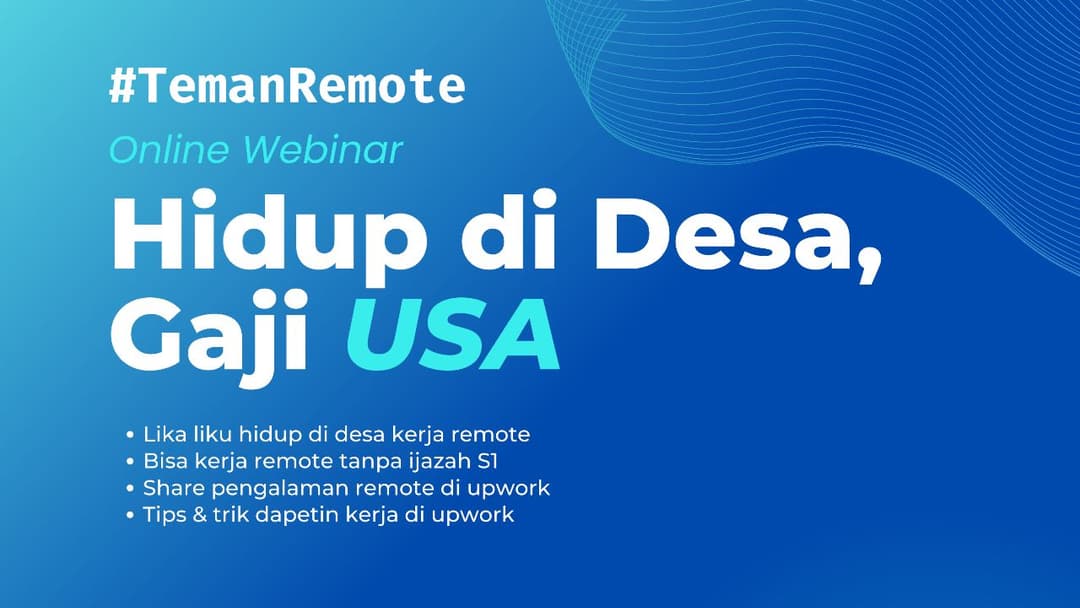 #TemanRemote

Online Webinar

Hidup di Desa, Gaji USA

• Lika liku hidup di desa kerja remote
• Bisa kerja remote tanpa ijazah S1
• Share pengalaman remote di upwork
• Tips & trik dapetin kerja di upwork